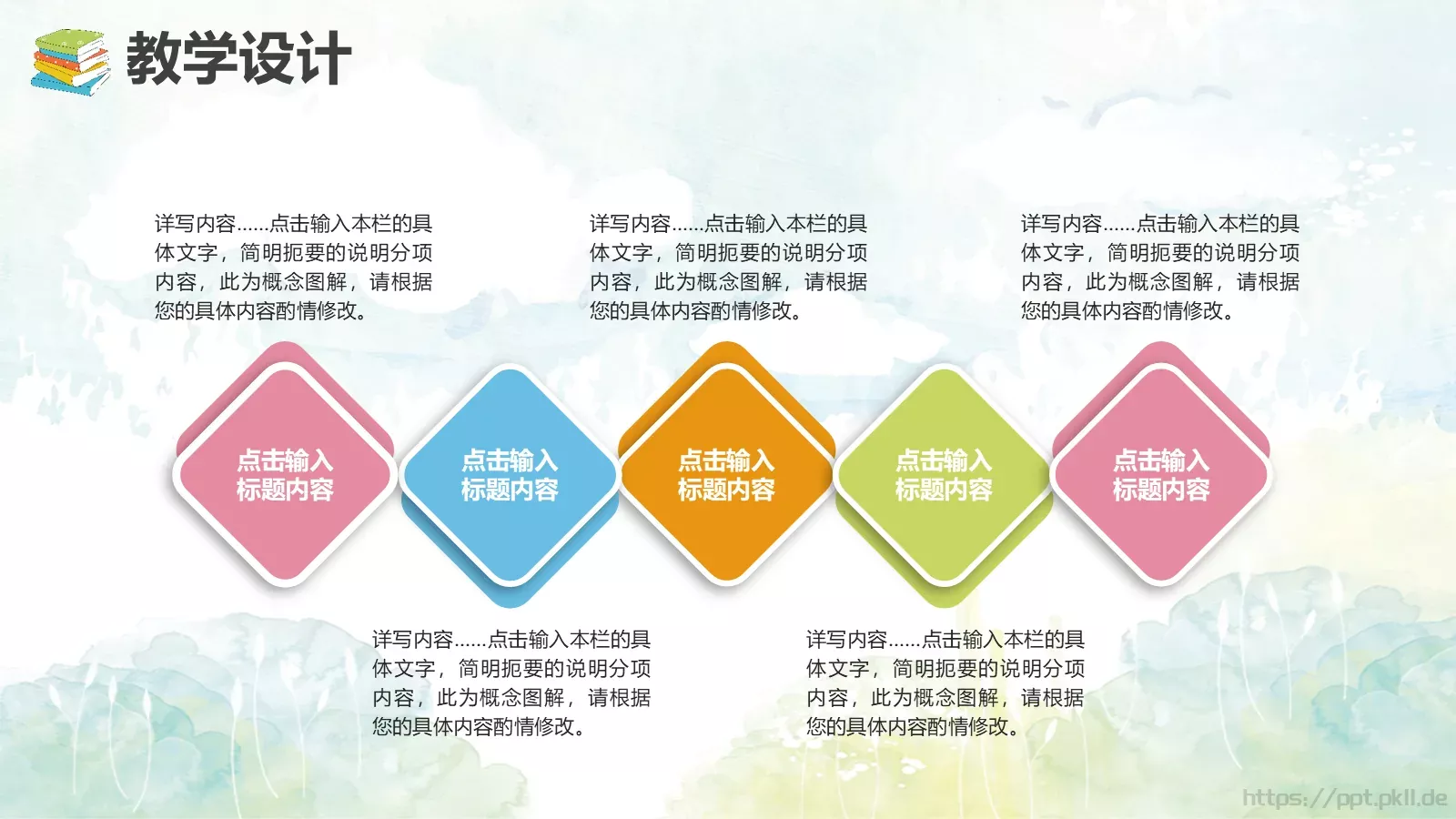 教学设计

详写内容......点击输入本栏的具体文字，简明扼要的说明分项内容，此为概念图解，请根据您的具体内容酌情修改。

详写内容......点击输入本栏的具体文字，简明扼要的说明分项内容，此为概念图解，请根据您的具体内容酌情修改。

详写内容......点击输入本栏的具体文字，简明扼要的说明分项内容，此为概念图解，请根据您的具体内容酌情修改。

点击输入标题内容

点击输入标题内容

点击输入标题内容

点击输入标题内容

点击输入标题内容

详写内容......点击输入本栏的具体文字，简明扼要的说明分项内容，此为概念图解，请根据您的具体内容酌情修改。

详写内容......点击输入本栏的具体文字，简明扼要的说明分项内容，此为概念图解，请根据您的具体内容酌情修改。

https://ppt.pkll.de